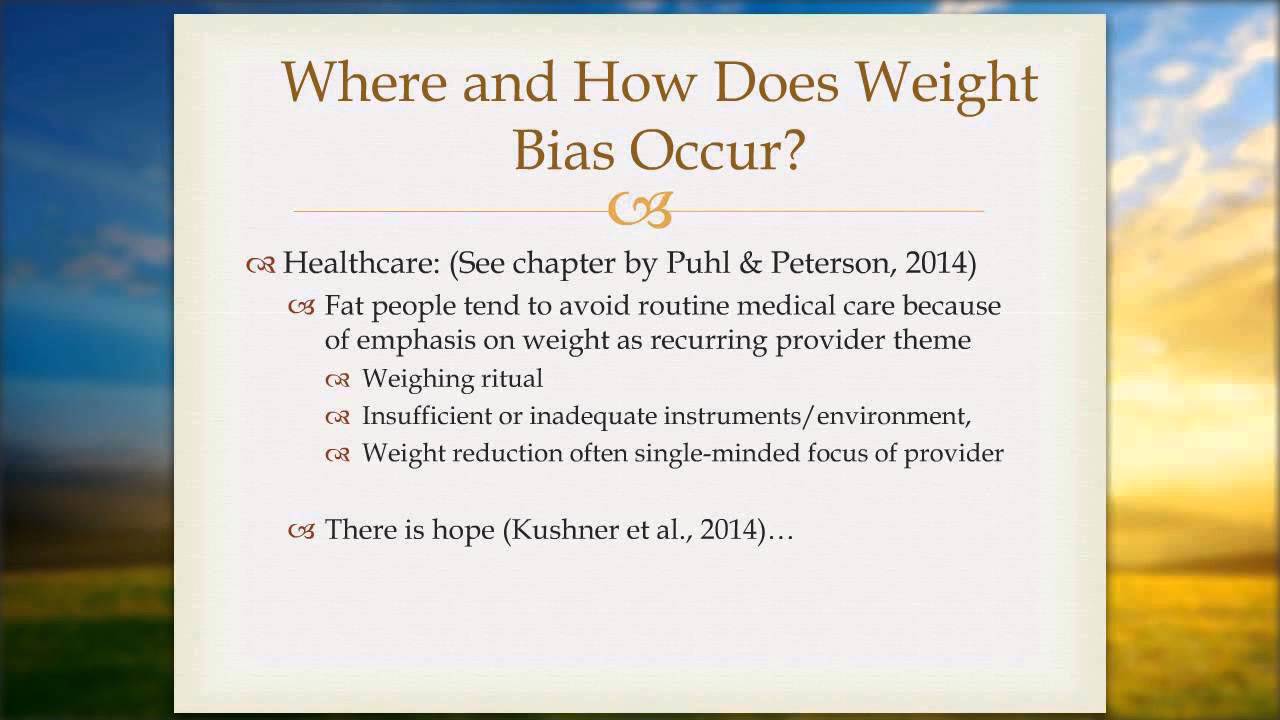 Where and How Does Weight Bias Occur?

Healthcare: (See chapter by Puhl & Peterson, 2014)

Fat people tend to avoid routine medical care because of emphasis on weight as recurring provider theme

Weighing ritual

Insufficient or inadequate instruments/environment,

Weight reduction often single-minded focus of provider

There is hope (Kushner et al., 2014)…